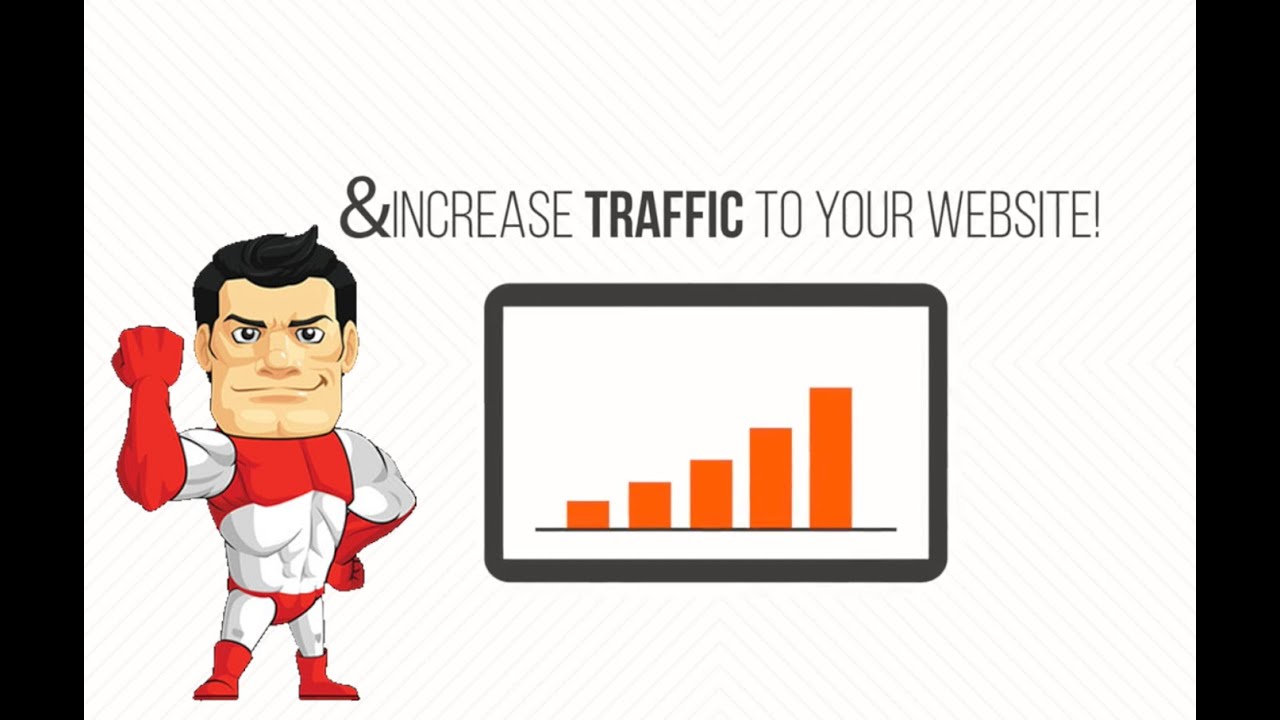 &INCREASE TRAFFIC TO YOUR WEBSITE!